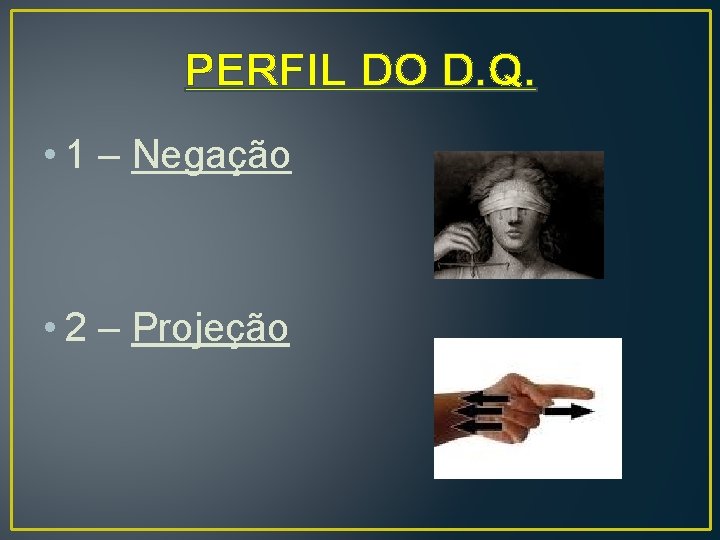 PERFIL DO D.Q.

• 1 – Negação

• 2 – Projeção